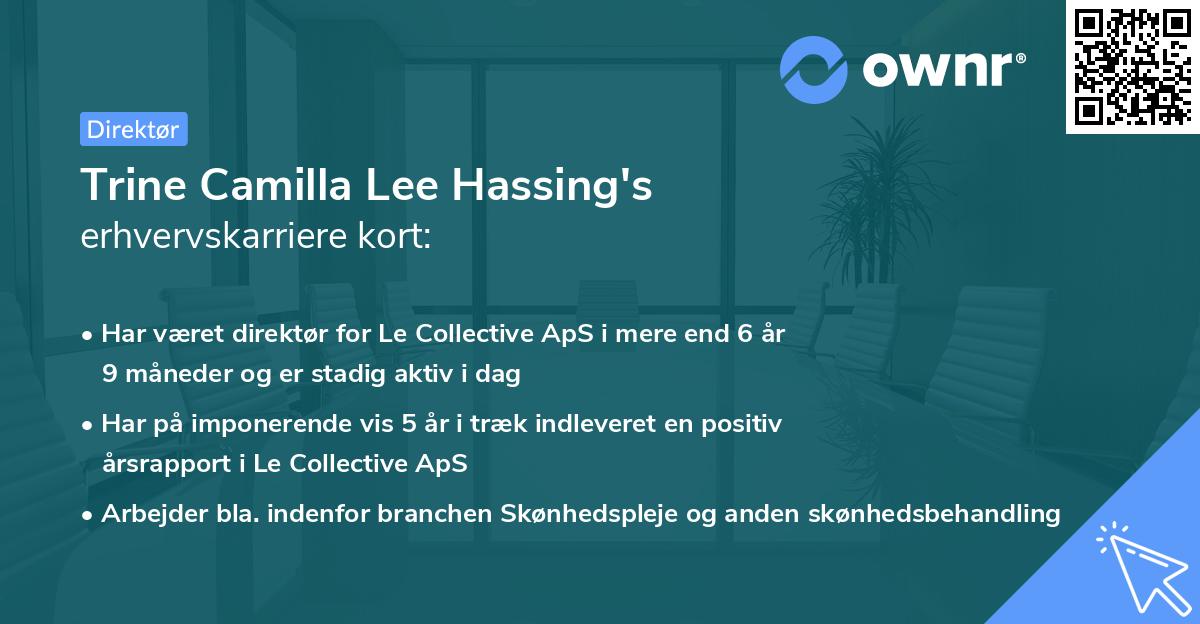 ownr®

Direktør

Trine Camilla Lee Hassing's erhvervskarriere kort:

• Har været direktør for Le Collective ApS i mere end 6 år 9 måneder og er stadig aktiv i dag

• Har på imponerende vis 5 år i træk indleveret en positiv årsrapport i Le Collective ApS

• Arbejder bla. indenfor branchen Skønhedspleje og anden skønhedsbehandling